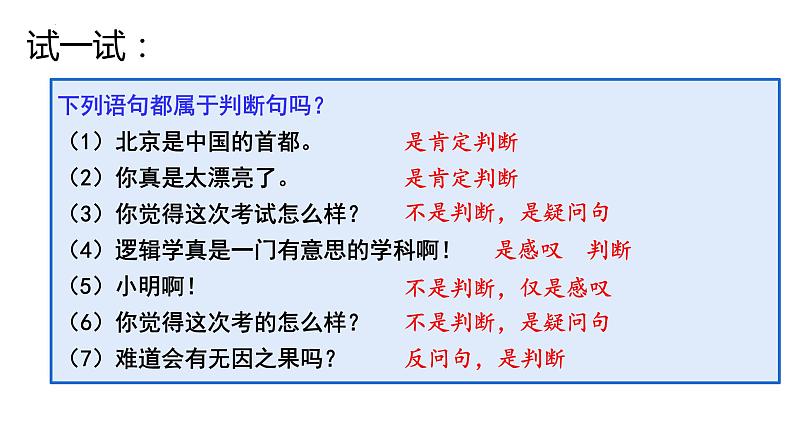 试一试：

下列语句都属于判断句吗？
（1）北京是中国的首都。 是肯定判断
（2）你真是太漂亮了。 是肯定判断
（3）你觉得这次考试怎么样？ 不是判断，是疑问句
（4）逻辑学真是一门有意思的学科啊！ 是感叹 判断
（5）小明啊！ 不是判断，仅是感叹
（6）你觉得这次考的怎么样？ 不是判断，是疑问句
（7）难道会有无因之果吗？ 反问句，是判断